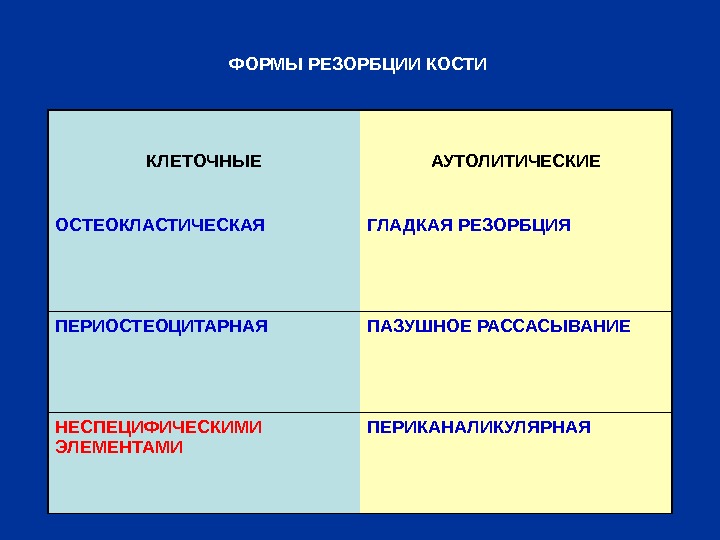 ФОРМЫ РЕЗОРБЦИИ КОСТИ

| КЛЕТОЧНЫЕ | АУТОЛИТИЧЕСКИЕ |
|---|---|
| ОСТЕОКЛАСТИЧЕСКАЯ | ГЛАДКАЯ РЕЗОРБЦИЯ |
| ПЕРИОСТЕОЦИТАРНАЯ | ПАЗУШНОЕ РАССАСЫВАНИЕ |
| НЕСПЕЦИФИЧЕСКИМИ ЭЛЕМЕНТАМИ | ПЕРИКАНАЛИКУЛЯРНАЯ |